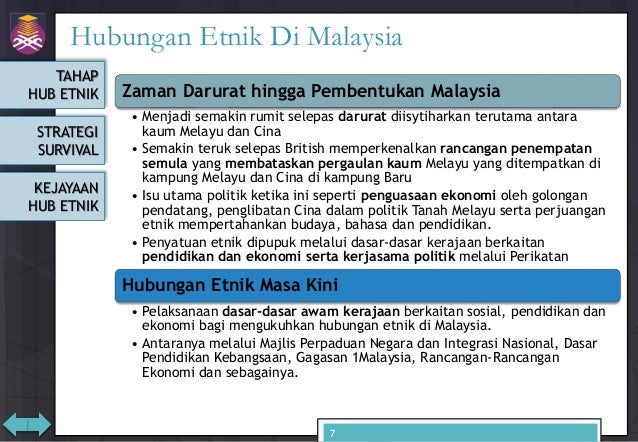 Hubungan Etnik Di Malaysia

TAHAP HUB ETNIK

STRATEGI SURVIVAL

KEJAYAAN HUB ETNIK

Zaman Darurat hingga Pembentukan Malaysia

• Menjadi semakin rumit selepas darurat diisytiharkan terutama antara kaum Melayu dan Cina
• Semakin teruk selepas British memperkenalkan rancangan penempatan semula yang membataskan pergaulan kaum Melayu yang ditempatkan di kampung Melayu dan Cina di kampung Baru
• Isu utama politik ketika ini seperti penguasaan ekonomi oleh golongan pendatang, penglibatan Cina dalam politik Tanah Melayu serta perjuangan etnik mempertahankan budaya, bahasa dan pendidikan.
• Penyatuan etnik dipupuk melalui dasar-dasar kerajaan berkaitan pendidikan dan ekonomi serta kerjasama politik melalui Perikatan

Hubungan Etnik Masa Kini

• Pelaksanaan dasar-dasar awam kerajaan berkaitan sosial, pendidikan dan ekonomi bagi mengukuhkan hubungan etnik di Malaysia.
• Antaranya melalui Majlis Perpaduan Negara dan Integrasi Nasional, Dasar Pendidikan Kebangsaan, Gagasan 1Malaysia, Rancangan-Rancangan Ekonomi dan sebagainya.

7